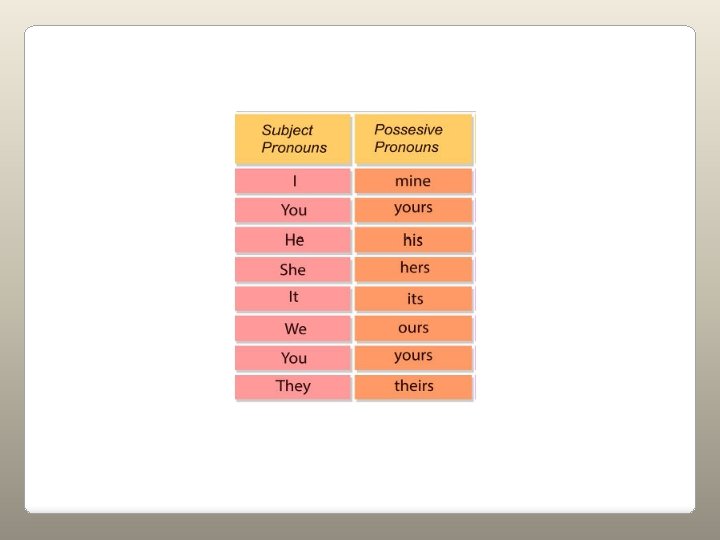 | Subject Pronouns | Possesive Pronouns |
|---|---|
| I | mine |
| You | yours |
| He | his |
| She | hers |
| It | its |
| We | ours |
| You | yours |
| They | theirs |